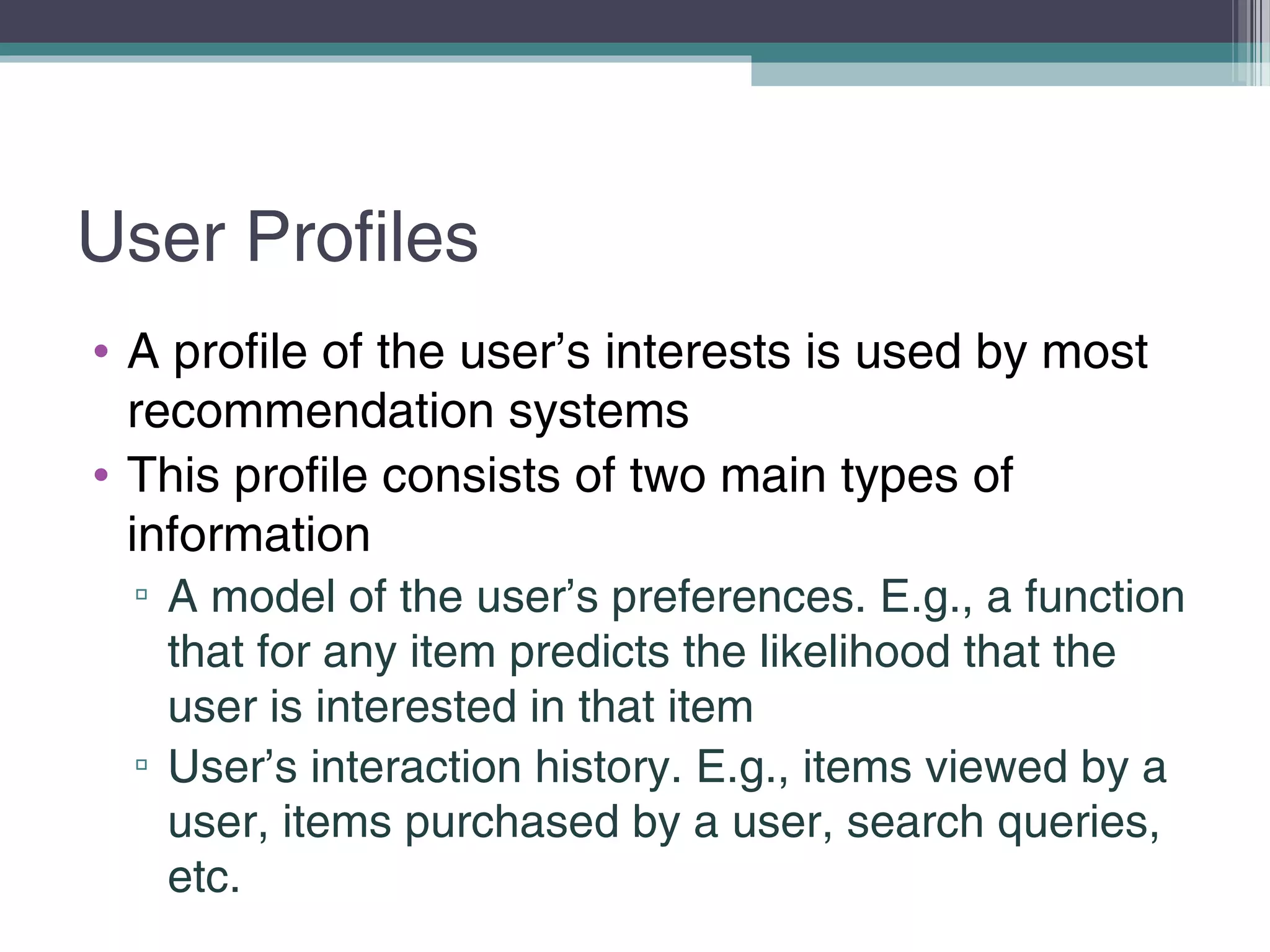 User Profiles

• A profile of the user’s interests is used by most recommendation systems
• This profile consists of two main types of information
▫ A model of the user’s preferences. E.g., a function that for any item predicts the likelihood that the user is interested in that item
▫ User’s interaction history. E.g., items viewed by a user, items purchased by a user, search queries, etc.